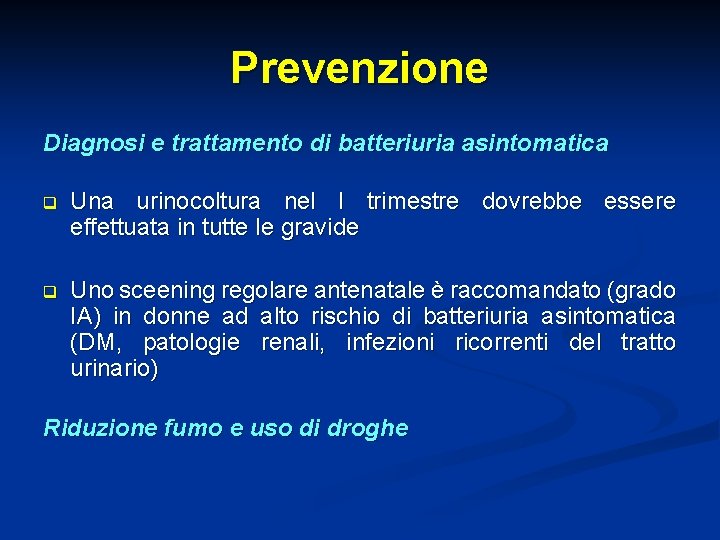 Prevenzione

Diagnosi e trattamento di batteriuria asintomatica

Una urinocoltura nel I trimestre dovrebbe essere effettuata in tutte le gravide

Uno sceening regolare antenatale è raccomandato (grado IA) in donne ad alto rischio di batteriuria asintomatica (DM, patologie renali, infezioni ricorrenti del tratto urinario)

Riduzione fumo e uso di droghe